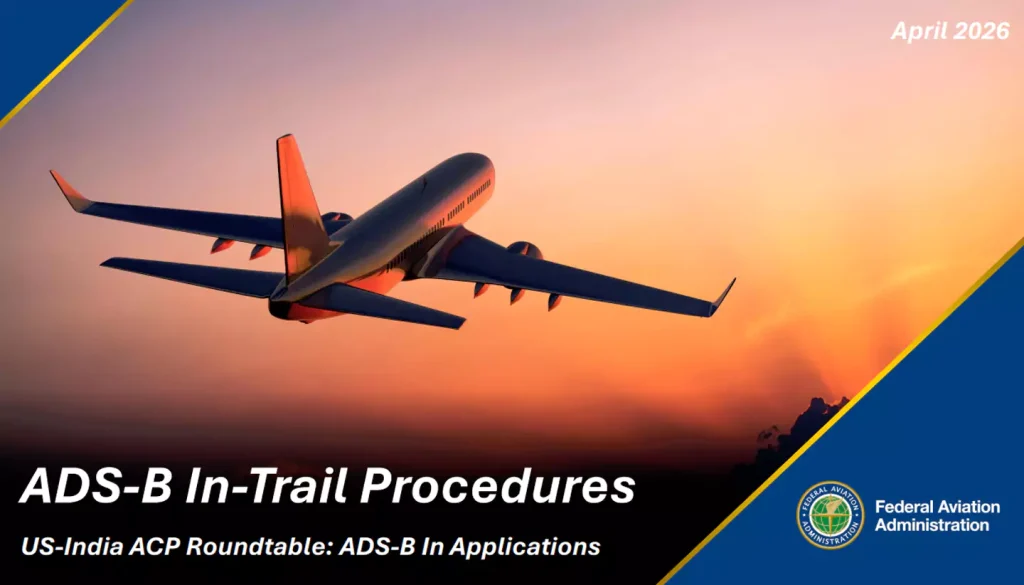 April 2026

ADS-B In-Trail Procedures

US-India ACP Roundtable: ADS-B In Applications

FEDERAL AVIATION ADMINISTRATION

Federal Aviation Administration